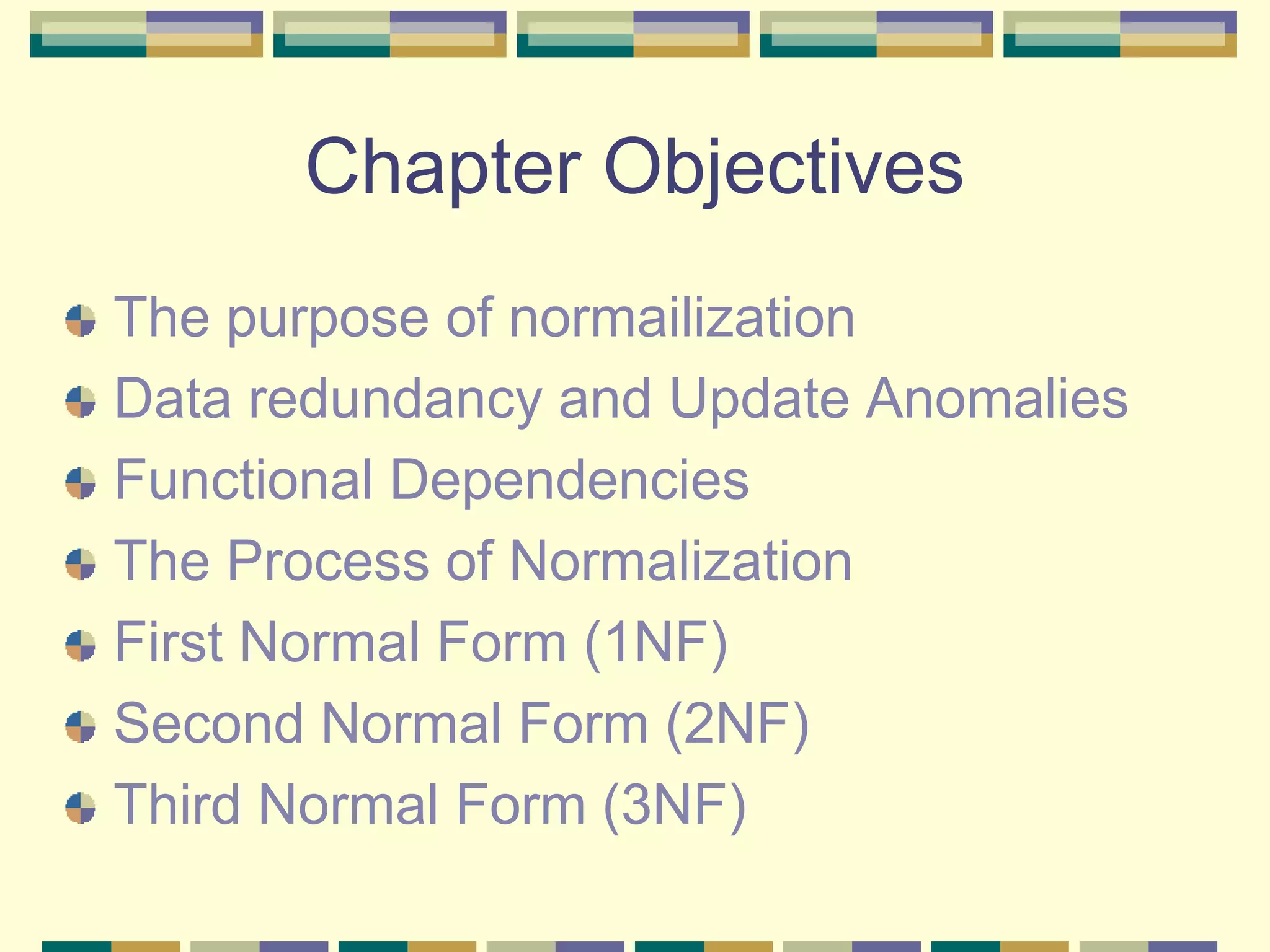 Chapter Objectives

The purpose of normailization

Data redundancy and Update Anomalies

Functional Dependencies

The Process of Normalization

First Normal Form (1NF)

Second Normal Form (2NF)

Third Normal Form (3NF)